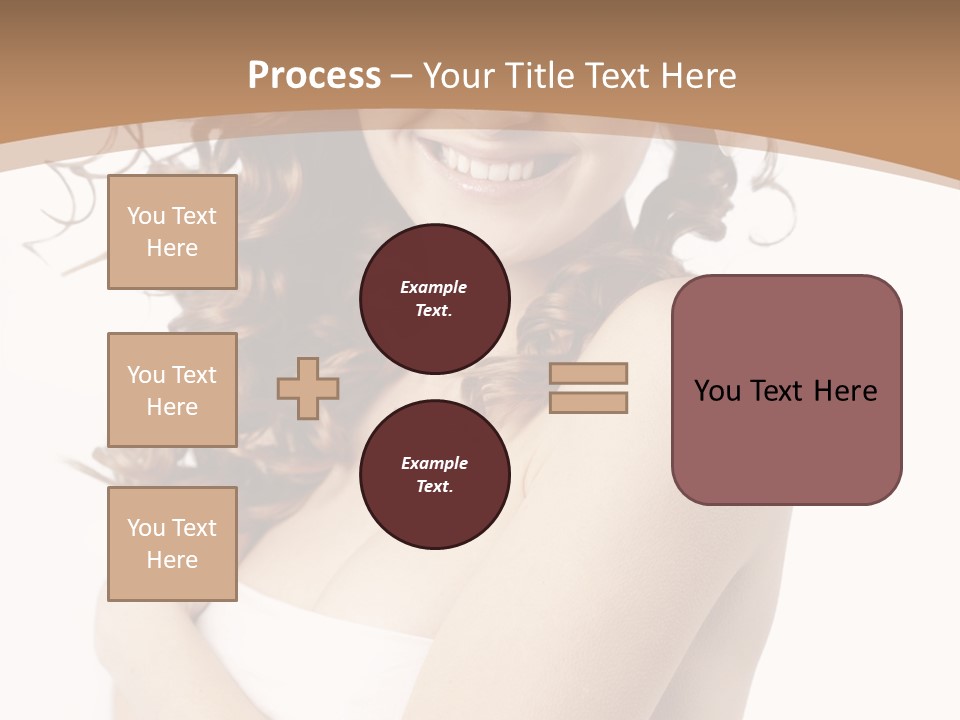 Process – Your Title Text Here

You Text Here

You Text Here

You Text Here

Example Text.

Example Text.

You Text Here